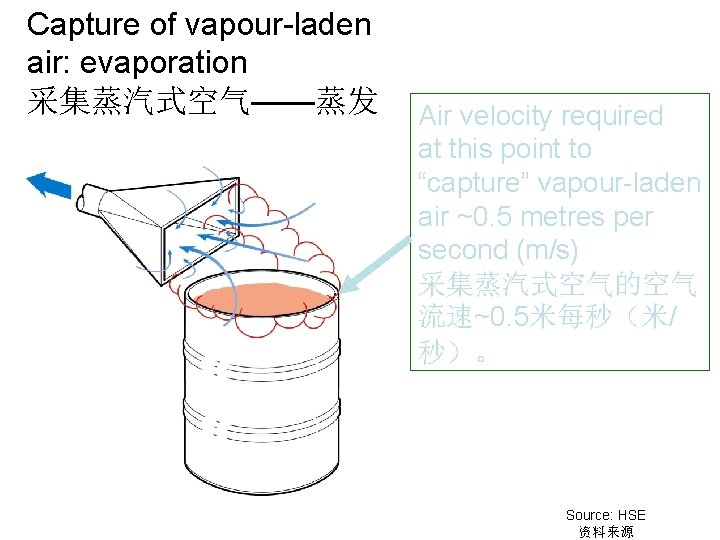 Capture of vapour-laden air: evaporation
采集蒸汽式空气——蒸发

Air velocity required at this point to “capture” vapour-laden air ~0.5 metres per second (m/s)
采集蒸汽式空气的空气流速~0.5米每秒（米/秒）。

Source: HSE
资料来源